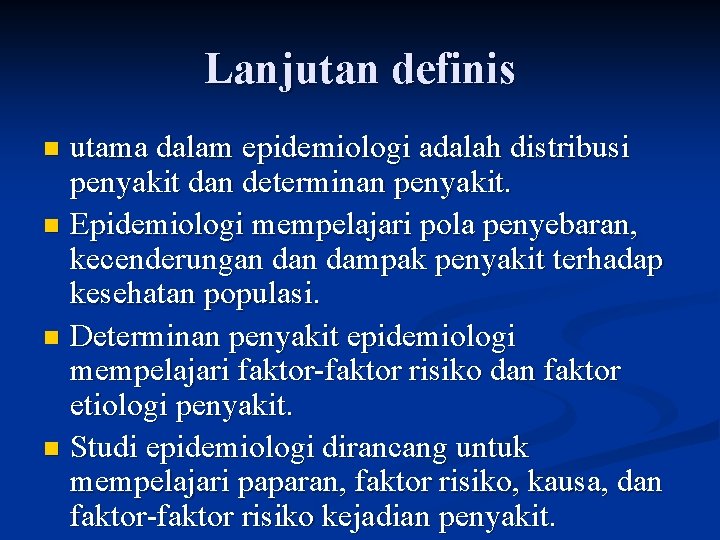 Lanjutan definis

utama dalam epidemiologi adalah distribusi penyakit dan determinan penyakit.

Epidemiologi mempelajari pola penyebaran, kecenderungan dan dampak penyakit terhadap kesehatan populasi.

Determinan penyakit epidemiologi mempelajari faktor-faktor risiko dan faktor etiologi penyakit.

Studi epidemiologi dirancang untuk mempelajari paparan, faktor risiko, kausa, dan faktor-faktor risiko kejadian penyakit.